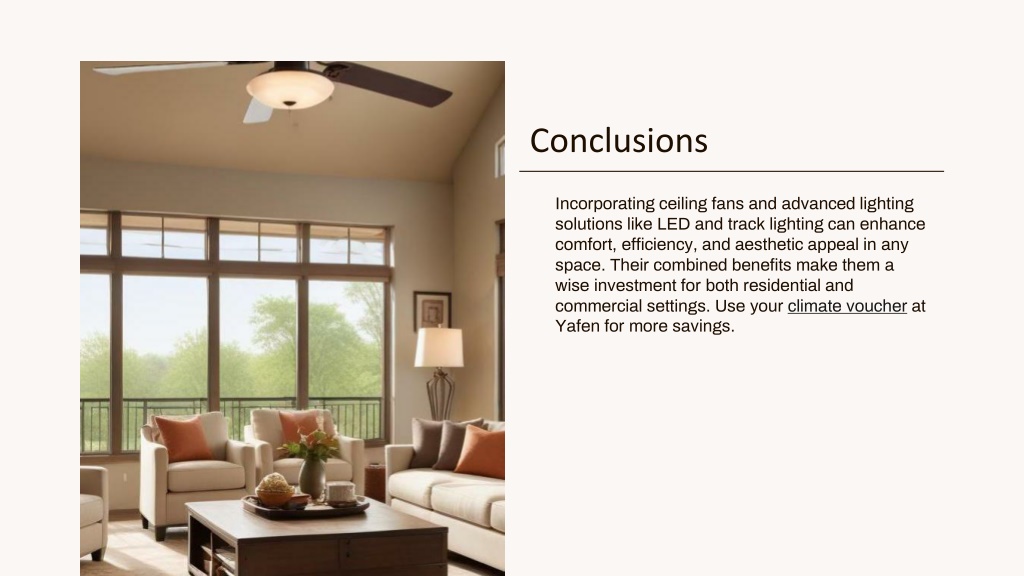 Conclusions

Incorporating ceiling fans and advanced lighting solutions like LED and track lighting can enhance comfort, efficiency, and aesthetic appeal in any space. Their combined benefits make them a wise investment for both residential and commercial settings. Use your climate voucher at Yafen for more savings.